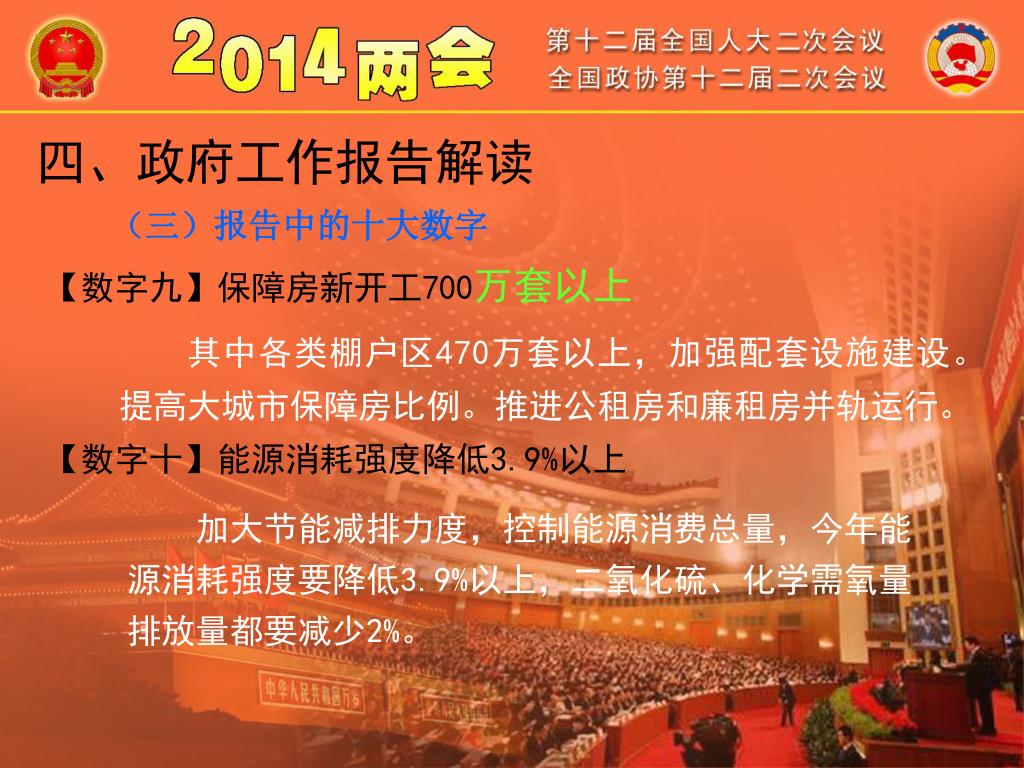 2014两会

第十二届全国人大二次会议
全国政协第十二届二次会议

四、政府工作报告解读

（三）报告中的十大数字

【数字九】保障房新开工700万套以上

其中各类棚户区470万套以上，加强配套设施建设。提高大城市保障房比例。推进公租房和廉租房并轨运行。

【数字十】能源消耗强度降低3.9%以上

加大节能减排力度，控制能源消费总量，今年能源消耗强度要降低3.9%以上，二氧化硫、化学需氧量排放量都要减少2%。

中华人民共和国万岁